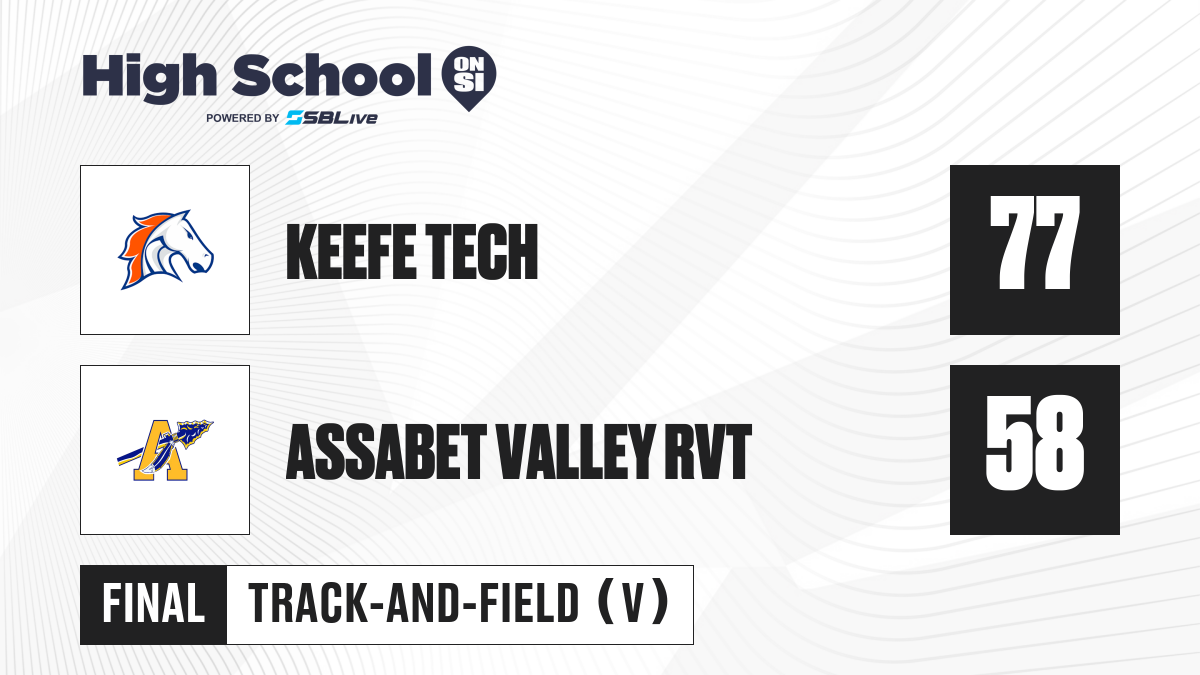 High School ON SI
POWERED BY SBLive

KEEFE TECH
77

A
ASSABET VALLEY RVT
58

FINAL
TRACK-AND-FIELD (V)